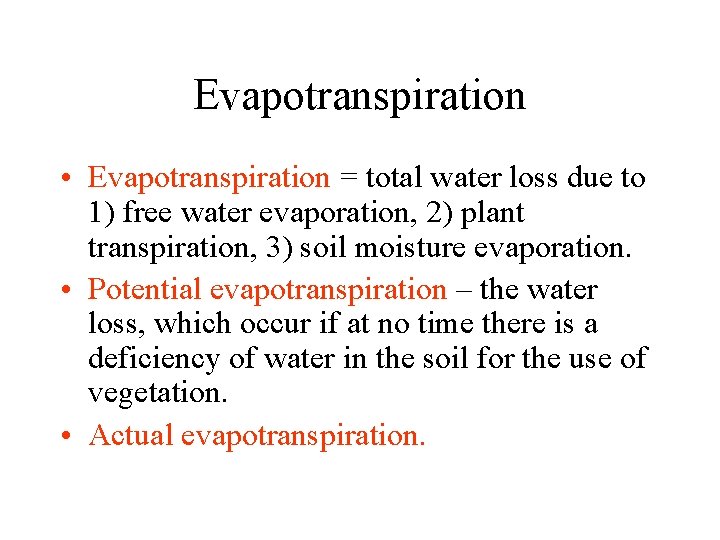 Evapotranspiration

• Evapotranspiration = total water loss due to 1) free water evaporation, 2) plant transpiration, 3) soil moisture evaporation.

• Potential evapotranspiration – the water loss, which occur if at no time there is a deficiency of water in the soil for the use of vegetation.

• Actual evapotranspiration.